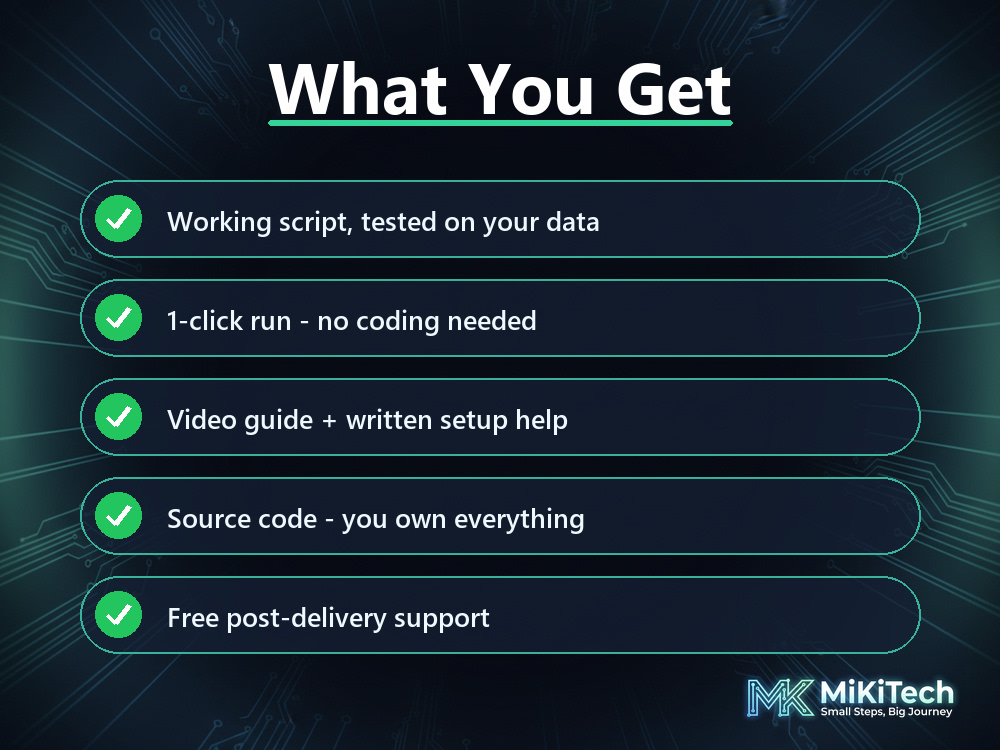 What You Get

Working script, tested on your data

1-click run - no coding needed

Video guide + written setup help

Source code - you own everything

Free post-delivery support

MK MiKiTech
Small Steps, Big Journey